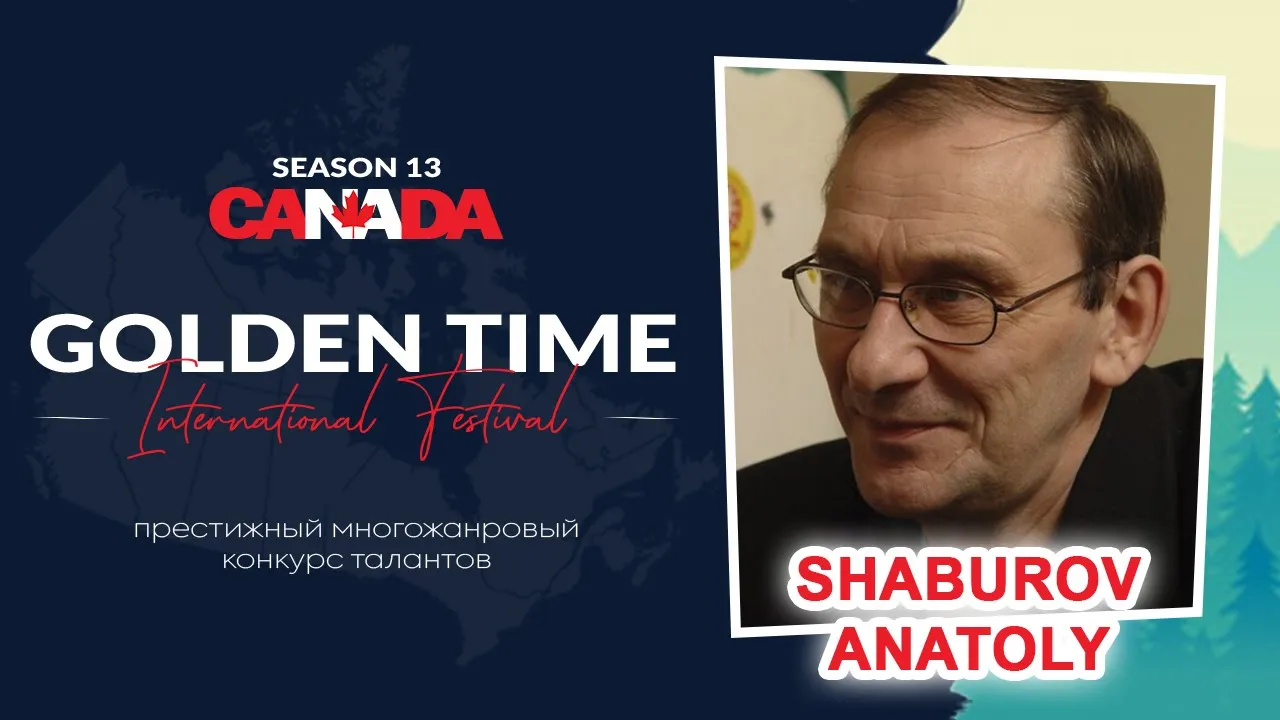 SEASON 13
CANADA

GOLDEN TIME
International Festival

престижный многожанровый
конкурс талантов

SHABUROV
ANATOLY